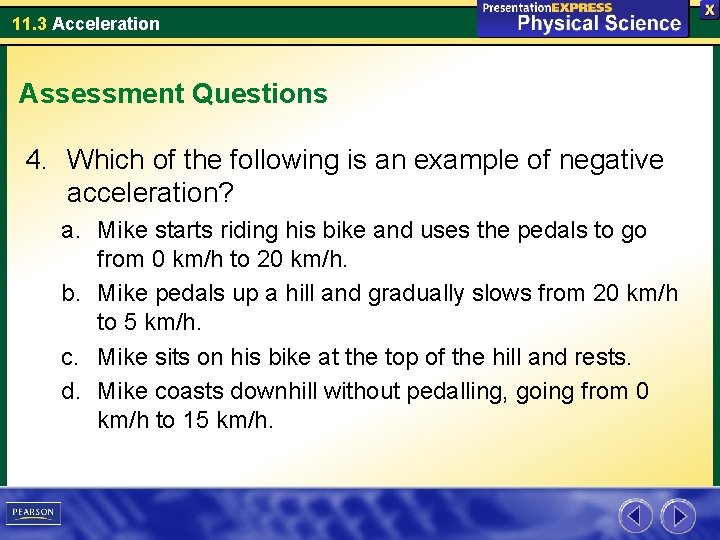 11.3 Acceleration

PresentationEXPRESS
Physical Science

X

Assessment Questions

4. Which of the following is an example of negative acceleration?

a. Mike starts riding his bike and uses the pedals to go from 0 km/h to 20 km/h.

b. Mike pedals up a hill and gradually slows from 20 km/h to 5 km/h.

c. Mike sits on his bike at the top of the hill and rests.

d. Mike coasts downhill without pedalling, going from 0 km/h to 15 km/h.

PEARSON